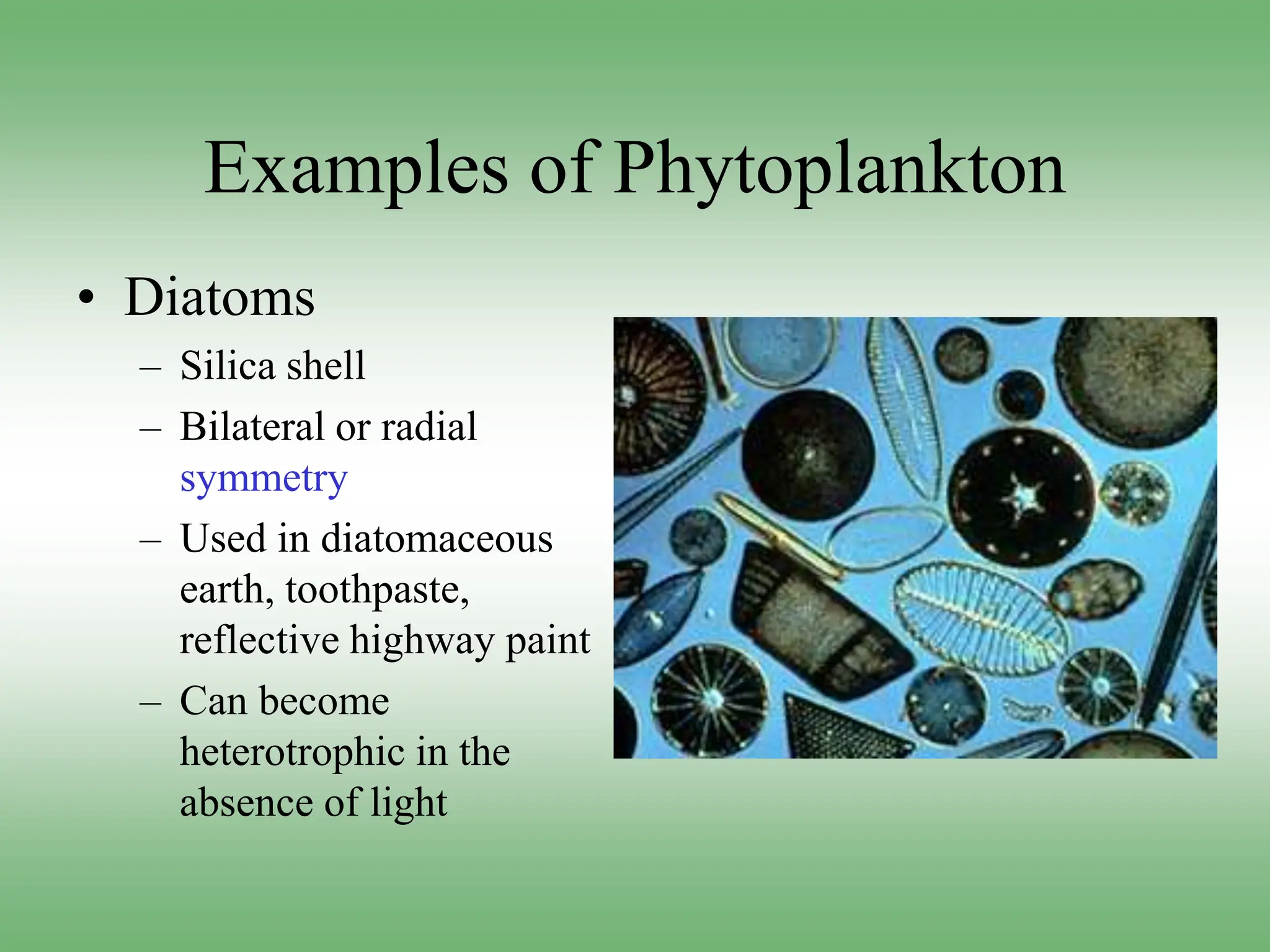 Examples of Phytoplankton

• Diatoms
– Silica shell
– Bilateral or radial symmetry
– Used in diatomaceous earth, toothpaste, reflective highway paint
– Can become heterotrophic in the absence of light